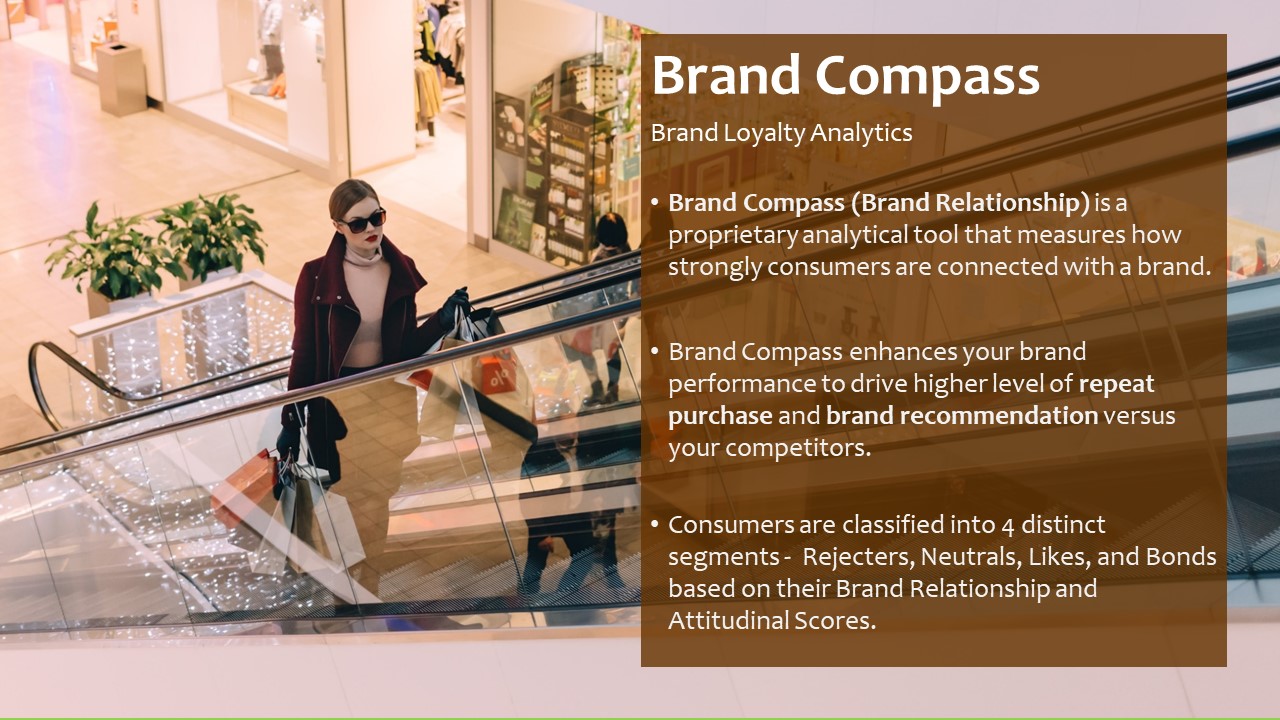 Brand Compass

Brand Loyalty Analytics

• Brand Compass (Brand Relationship) is a proprietary analytical tool that measures how strongly consumers are connected with a brand.

• Brand Compass enhances your brand performance to drive higher level of repeat purchase and brand recommendation versus your competitors.

• Consumers are classified into 4 distinct segments - Rejecters, Neutrals, Likes, and Bonds based on their Brand Relationship and Attitudinal Scores.